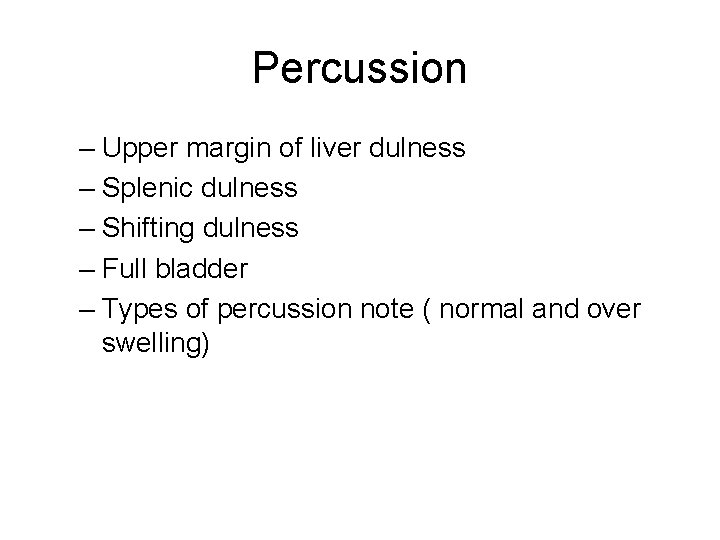 Percussion

– Upper margin of liver dulness
– Splenic dulness
– Shifting dulness
– Full bladder
– Types of percussion note ( normal and over swelling)